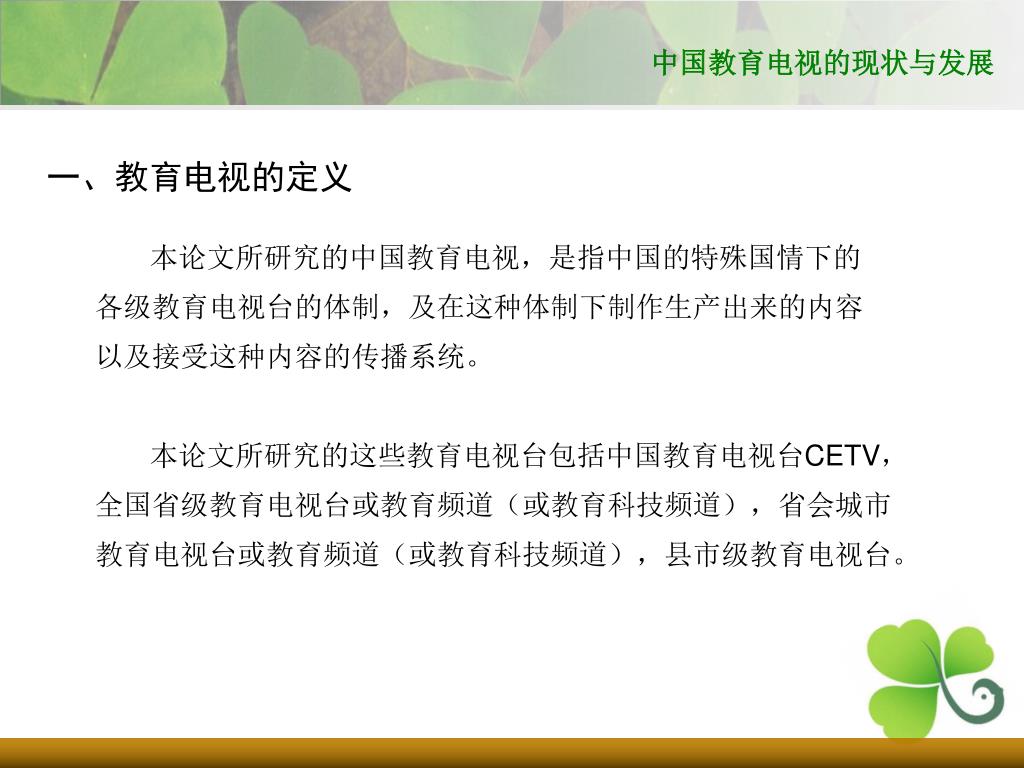 中国教育电视的现状与发展

一、教育电视的定义

本论文所研究的中国教育电视，是指中国的特殊国情下的各级教育电视台的体制，及在这种体制下制作生产出来的内容以及接受这种内容的传播系统。

本论文所研究的这些教育电视台包括中国教育电视台CETV，全国省级教育电视台或教育频道（或教育科技频道），省会城市教育电视台或教育频道（或教育科技频道），县市级教育电视台。